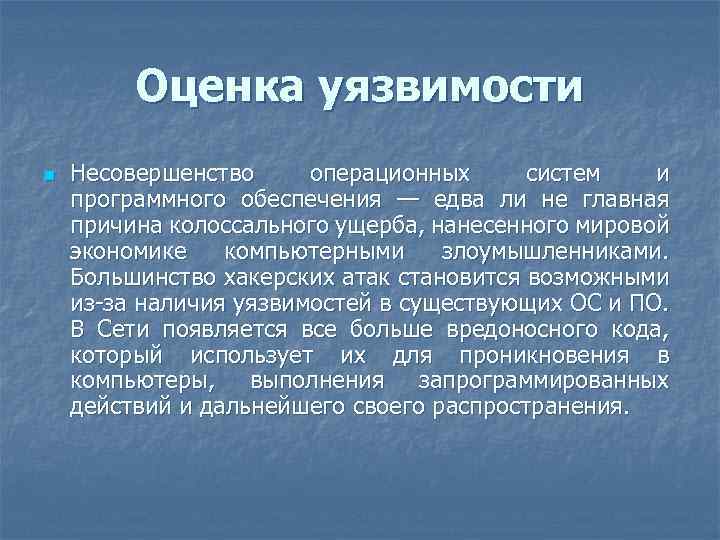 Оценка уязвимости

Несовершенство операционных систем и программного обеспечения — едва ли не главная причина колоссального ущерба, нанесенного мировой экономике компьютерными злоумышленниками. Большинство хакерских атак становится возможными из-за наличия уязвимостей в существующих ОС и ПО. В Сети появляется все больше вредоносного кода, который использует их для проникновения в компьютеры, выполнения запрограммированных действий и дальнейшего своего распространения.